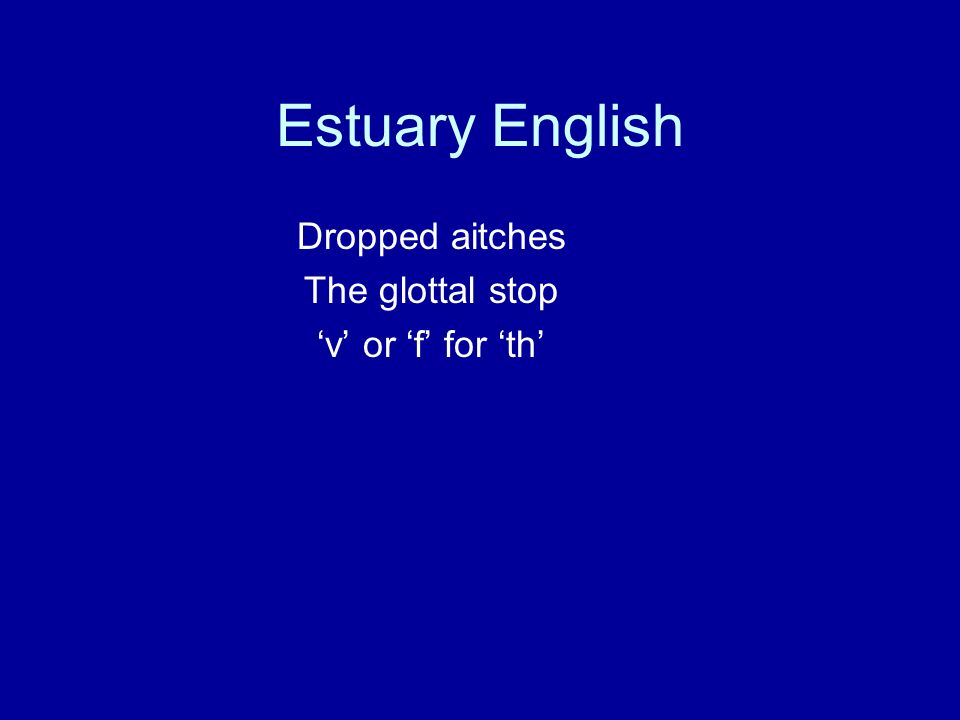 Estuary English

Dropped aitches

The glottal stop

‘v’ or ‘f’ for ‘th’